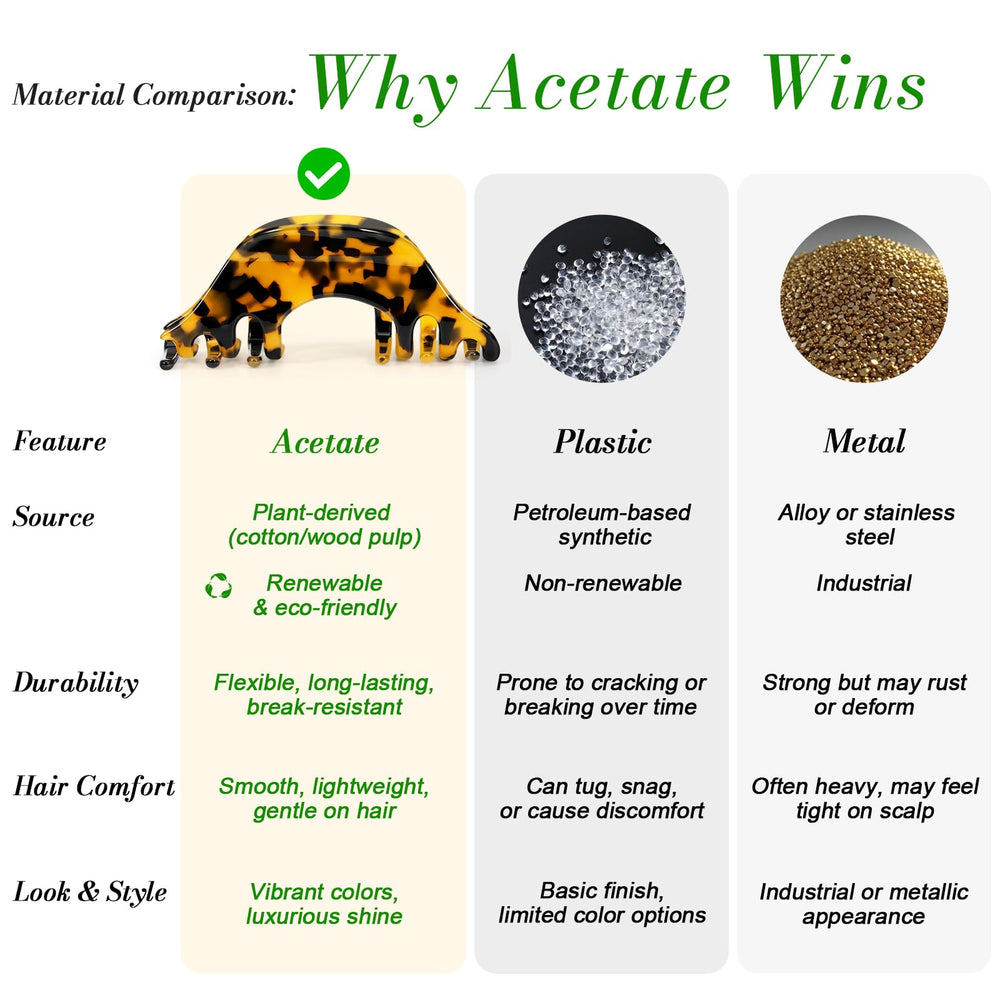 Material Comparison: Why Acetate Wins

| Feature | Acetate | Plastic | Metal |
|---|---|---|---|
| Source | Plant-derived (cotton/wood pulp) | Petroleum-based synthetic | Alloy or stainless steel |
| | Renewable & eco-friendly | Non-renewable | Industrial |
| Durability | Flexible, long-lasting, break-resistant | Prone to cracking or breaking over time | Strong but may rust or deform |
| Hair Comfort | Smooth, lightweight, gentle on hair | Can tug, snag, or cause discomfort | Often heavy, may feel tight on scalp |
| Look & Style | Vibrant colors, luxurious shine | Basic finish, limited color options | Industrial or metallic appearance |